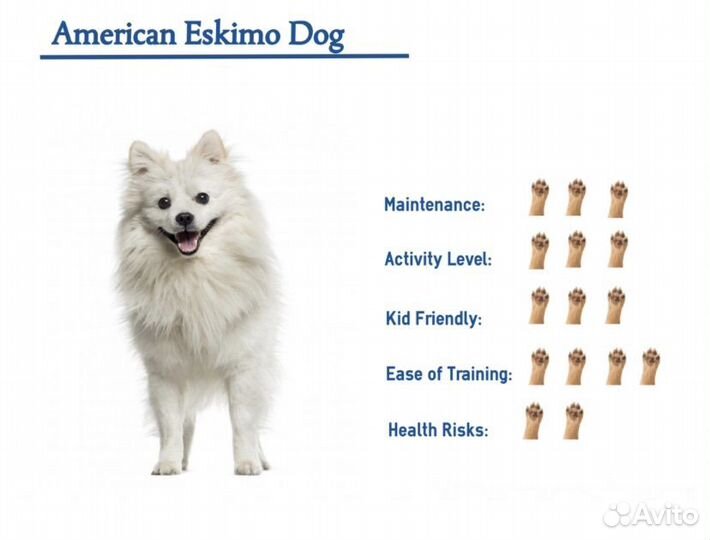 American Eskimo Dog

Maintenance:

Activity Level:

Kid Friendly:

Ease of Training:

Health Risks:

Avito